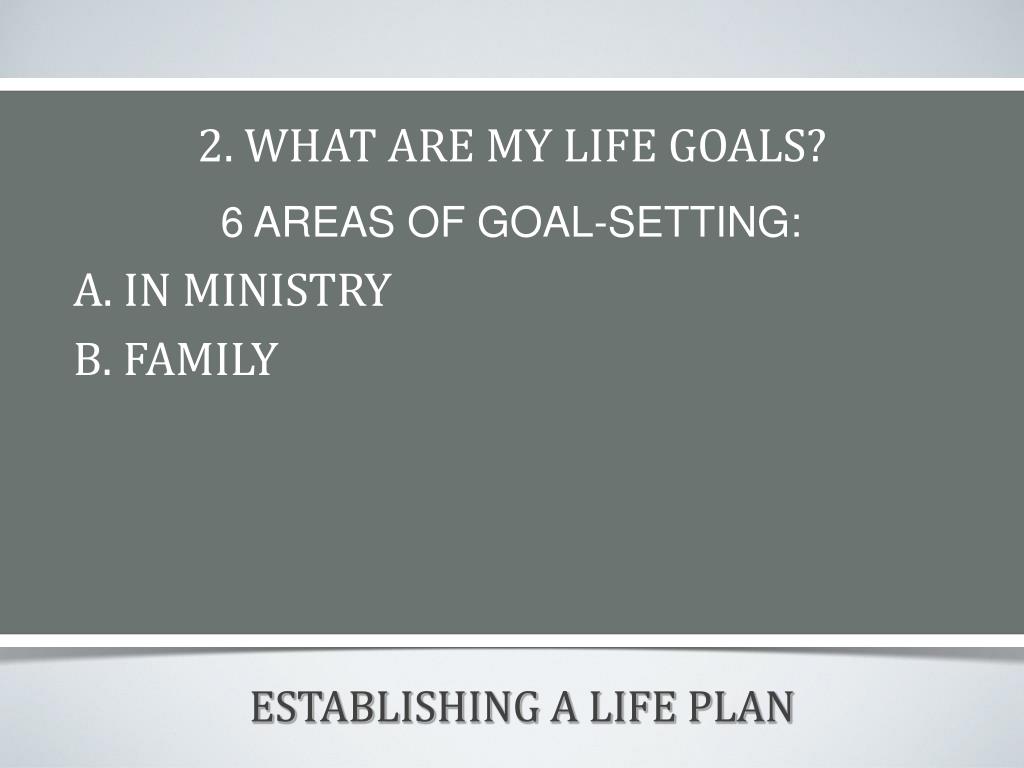 2. WHAT ARE MY LIFE GOALS?

6 AREAS OF GOAL-SETTING:

A. IN MINISTRY

B. FAMILY

ESTABLISHING A LIFE PLAN